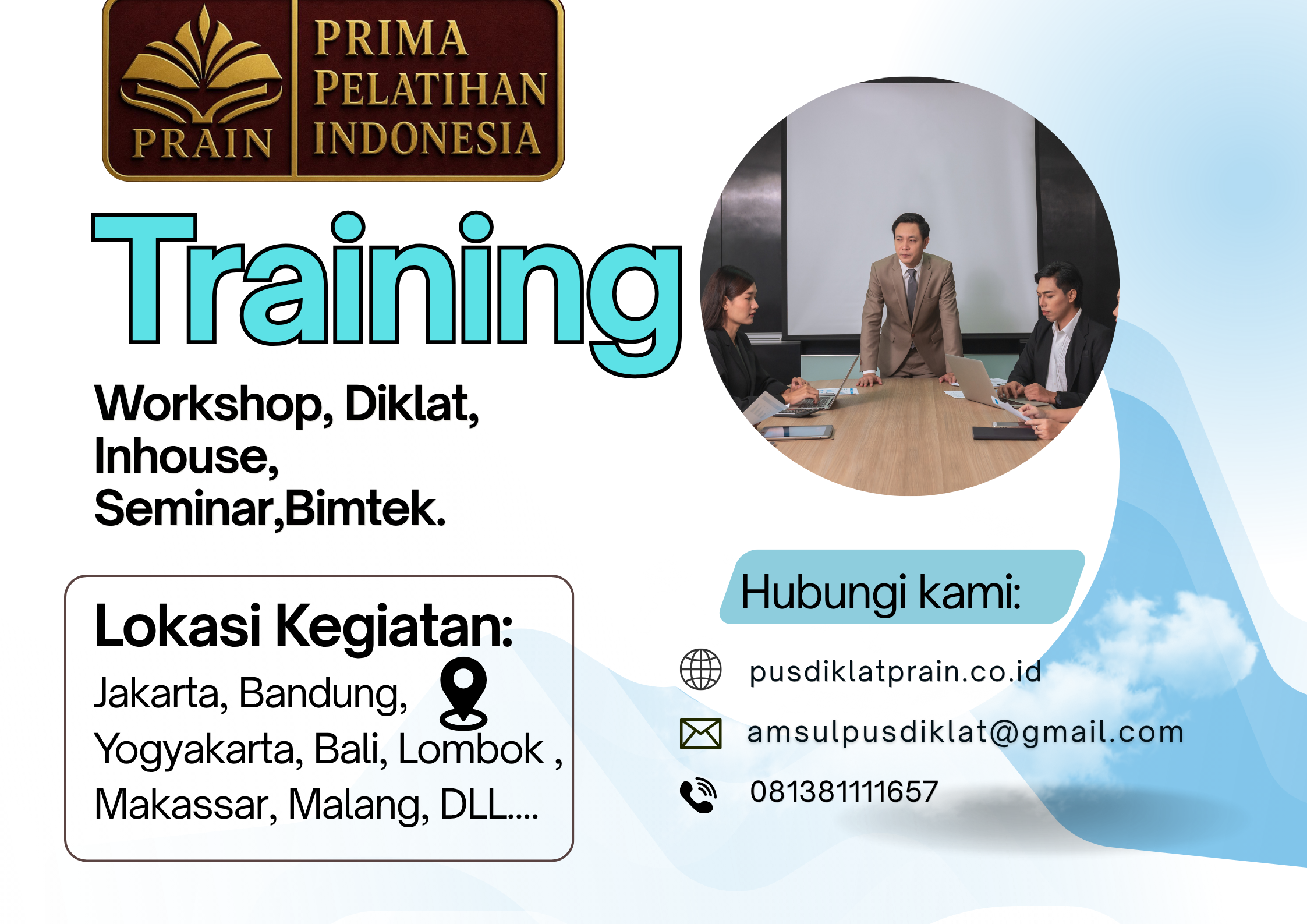 PRAIN
PRIMA PELATIHAN INDONESIA

Training

Workshop, Diklat, Inhouse, Seminar,Bimtek.

Lokasi Kegiatan:
Jakarta, Bandung, Yogyakarta, Bali, Lombok , Makassar, Malang, DLL....

Hubungi kami:

pusdiklatprain.co.id

amsulpusdiklat@gmail.com

081381111657